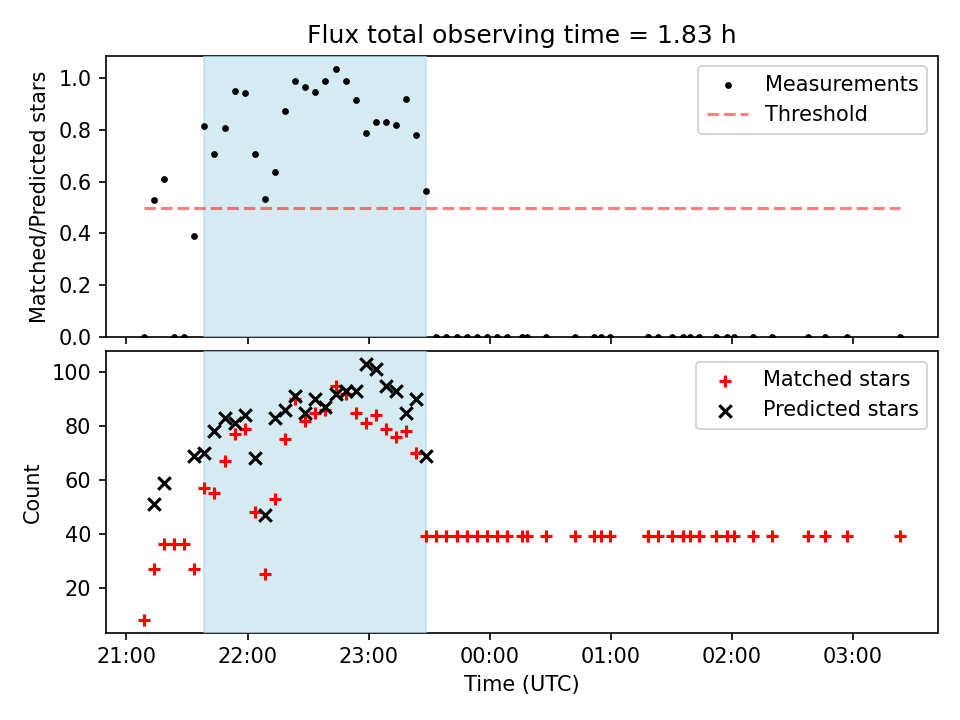 Flux total observing time = 1.83 h

Matched/Predicted stars

1.0
0.8
0.6
0.4
0.2
0.0

Measurements
Threshold

Count

100
80
60
40
20

Matched stars
Predicted stars

21:00
22:00
23:00
00:00
01:00
02:00
03:00

Time (UTC)